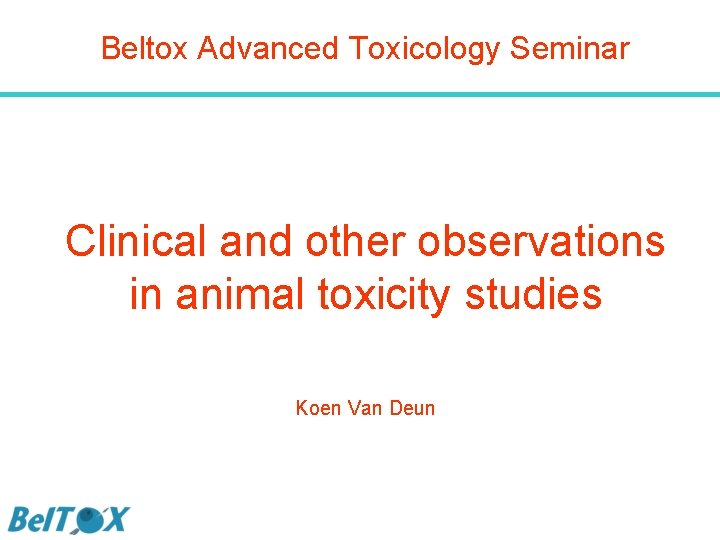 Beltox Advanced Toxicology Seminar

Clinical and other observations in animal toxicity studies

Koen Van Deun

BelTOX